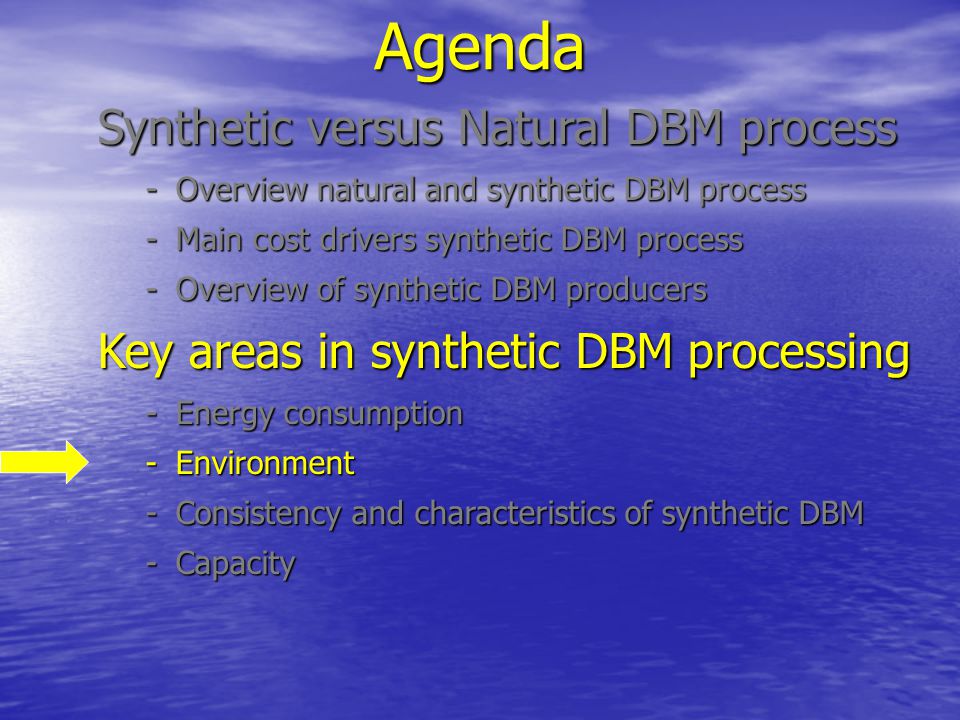 Agenda

Synthetic versus Natural DBM process

- Overview natural and synthetic DBM process
- Main cost drivers synthetic DBM process
- Overview of synthetic DBM producers

Key areas in synthetic DBM processing

- Energy consumption
- Environment
- Consistency and characteristics of synthetic DBM
- Capacity